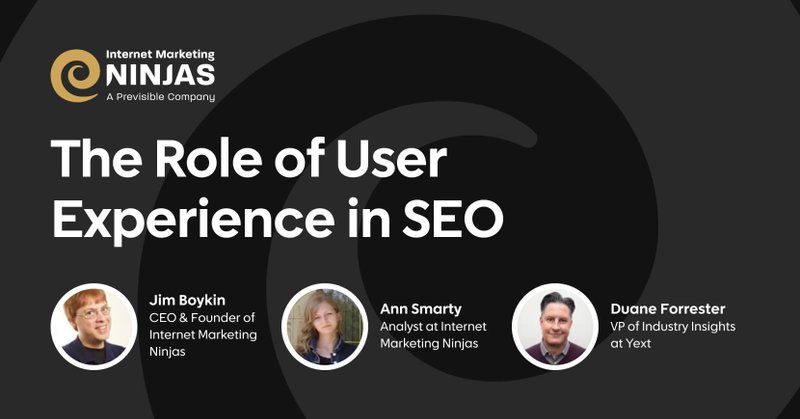 Internet Marketing
NINJAS
A Previsible Company

The Role of User Experience in SEO

Jim Boykin
CEO & Founder of Internet Marketing Ninjas

Ann Smarty
Analyst at Internet Marketing Ninjas

Duane Forrester
VP of Industry Insights at Yext